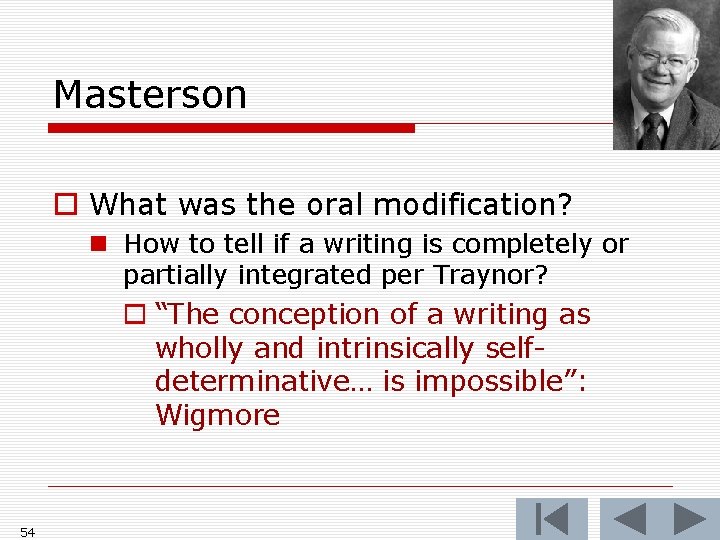 Masterson

What was the oral modification?

How to tell if a writing is completely or partially integrated per Traynor?

"The conception of a writing as wholly and intrinsically self-determinative… is impossible": Wigmore

54